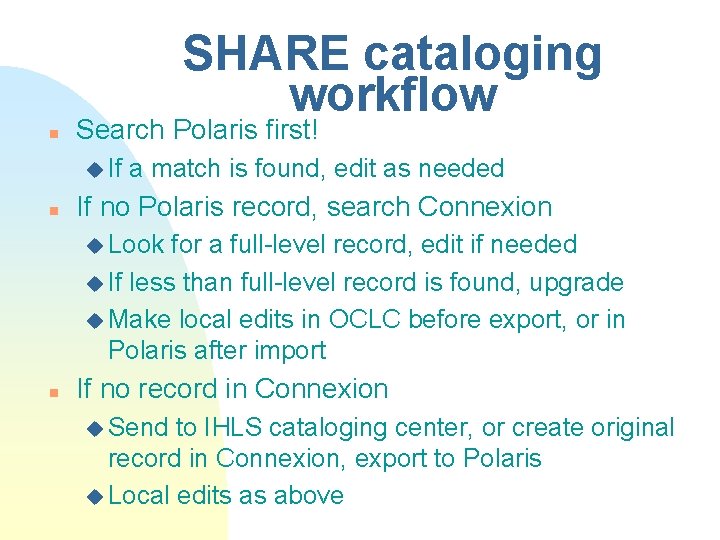 SHARE cataloging workflow

Search Polaris first!

If a match is found, edit as needed

If no Polaris record, search Connexion

Look for a full-level record, edit if needed

If less than full-level record is found, upgrade

Make local edits in OCLC before export, or in Polaris after import

If no record in Connexion

Send to IHLS cataloging center, or create original record in Connexion, export to Polaris

Local edits as above